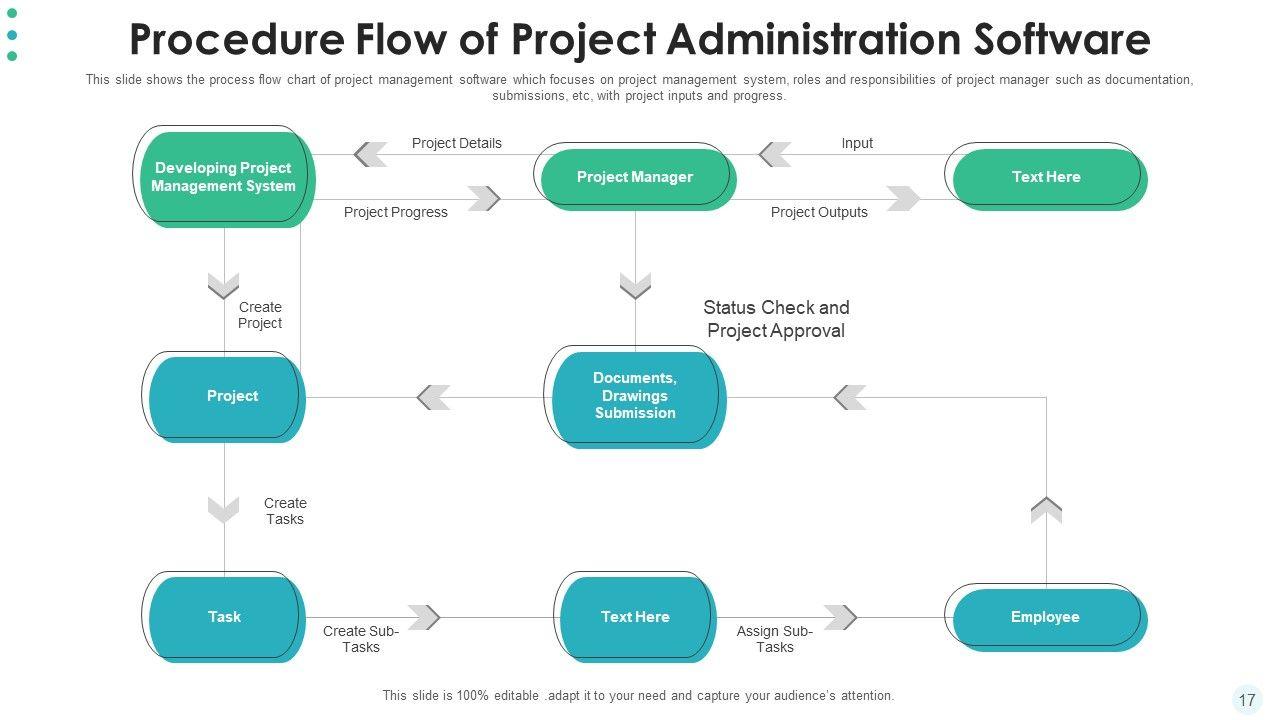 Procedure Flow of Project Administration Software

This slide shows the process flow chart of project management software which focuses on project management system, roles and responsibilities of project manager such as documentation, submissions, etc, with project inputs and progress.

Developing Project Management System

Project Details

Project Progress

Project Manager

Input

Project Outputs

Text Here

Create Project

Status Check and Project Approval

Project

Documents, Drawings Submission

Create Tasks

Task

Create Sub-Tasks

Text Here

Assign Sub-Tasks

Employee

This slide is 100% editable .adapt it to your need and capture your audience's attention.

17